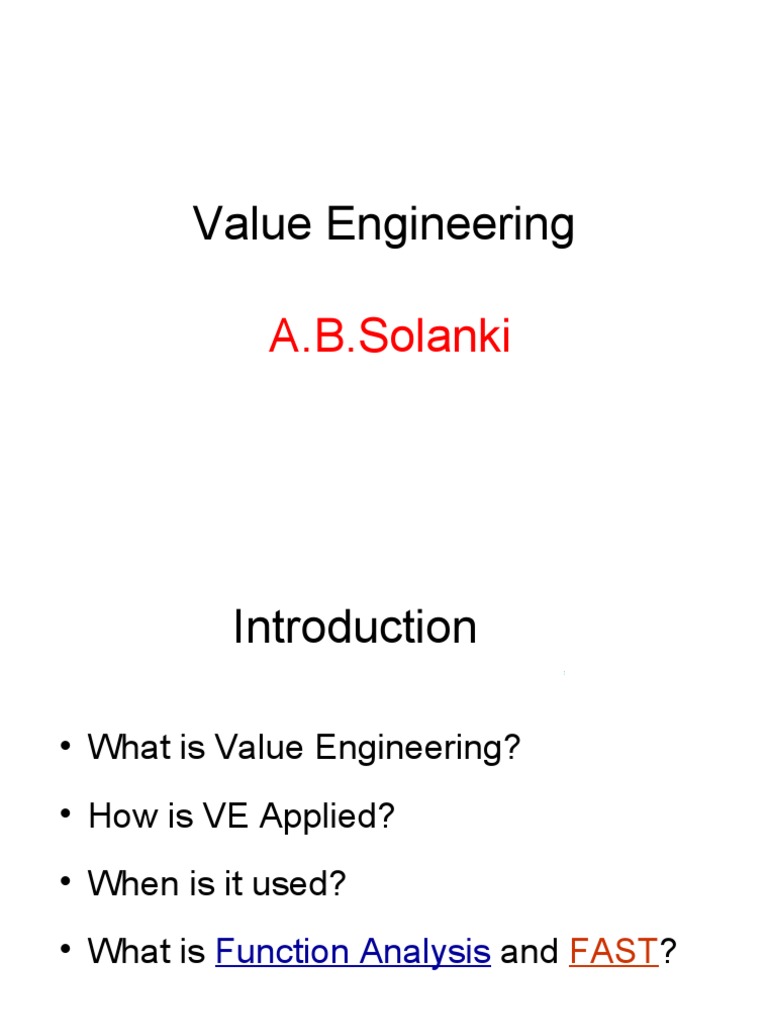 Value Engineering

A.B.Solanki

Introduction

• What is Value Engineering?
• How is VE Applied?
• When is it used?
• What is Function Analysis and FAST?